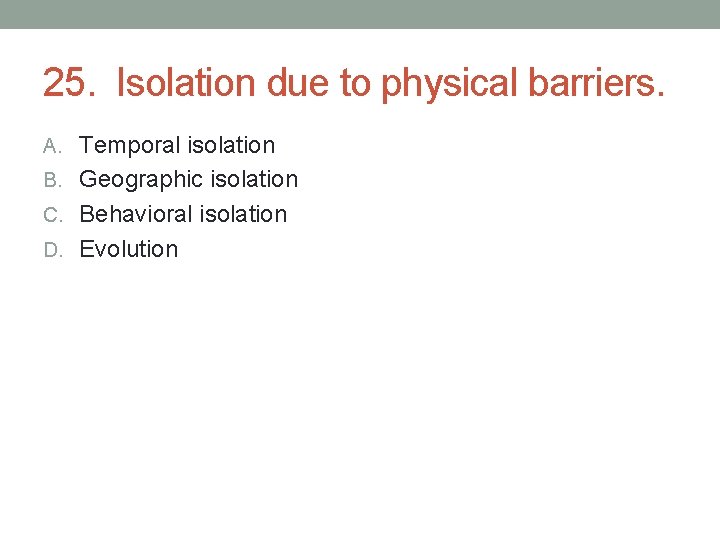 25. Isolation due to physical barriers.

A. Temporal isolation
B. Geographic isolation
C. Behavioral isolation
D. Evolution